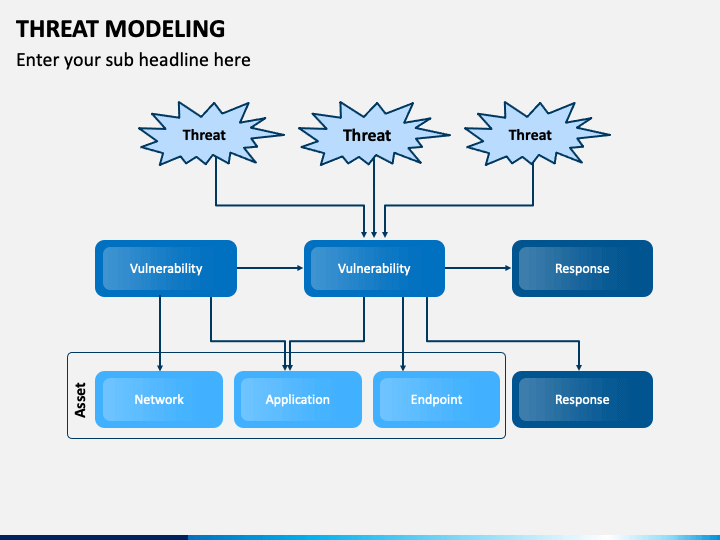 THREAT MODELING
Enter your sub headline here

Threat
Threat
Threat

Vulnerability
Vulnerability
Response

Asset
Network
Application
Endpoint
Response